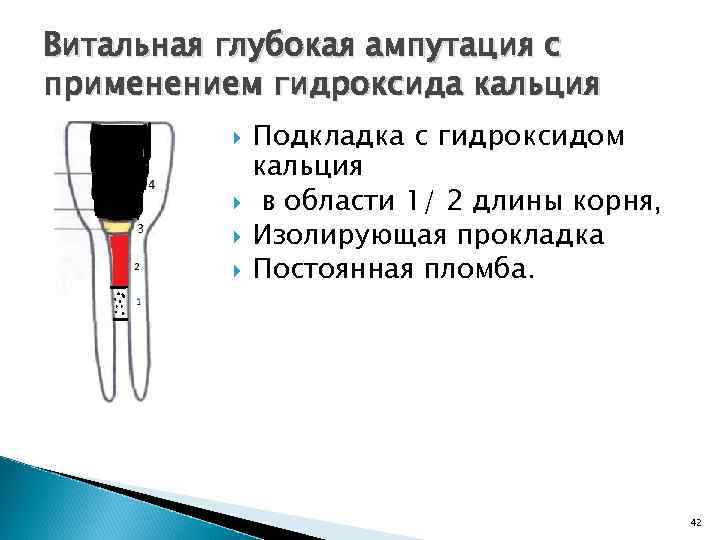 Витальная глубокая ампутация с применением гидроксида кальция

4
3
2
1

Подкладка с гидроксидом кальция
в области 1/ 2 длины корня,
Изолирующая прокладка
Постоянная пломба.

42